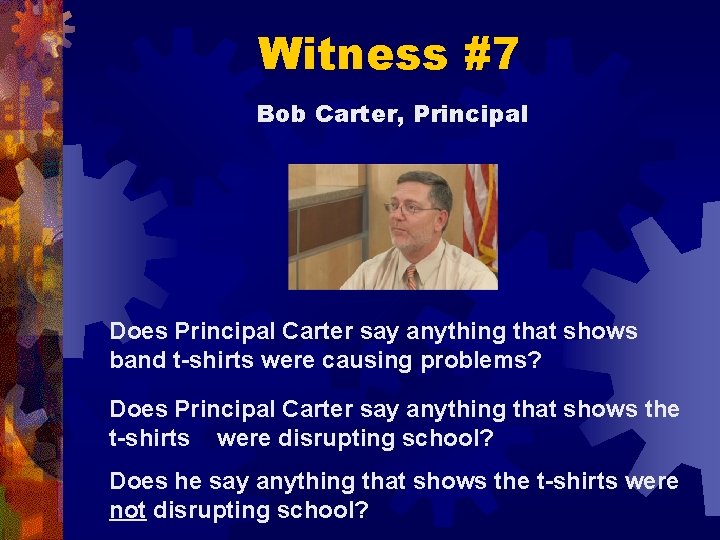 Witness #7

Bob Carter, Principal

Does Principal Carter say anything that shows band t-shirts were causing problems?

Does Principal Carter say anything that shows the t-shirts were disrupting school?

Does he say anything that shows the t-shirts were not disrupting school?